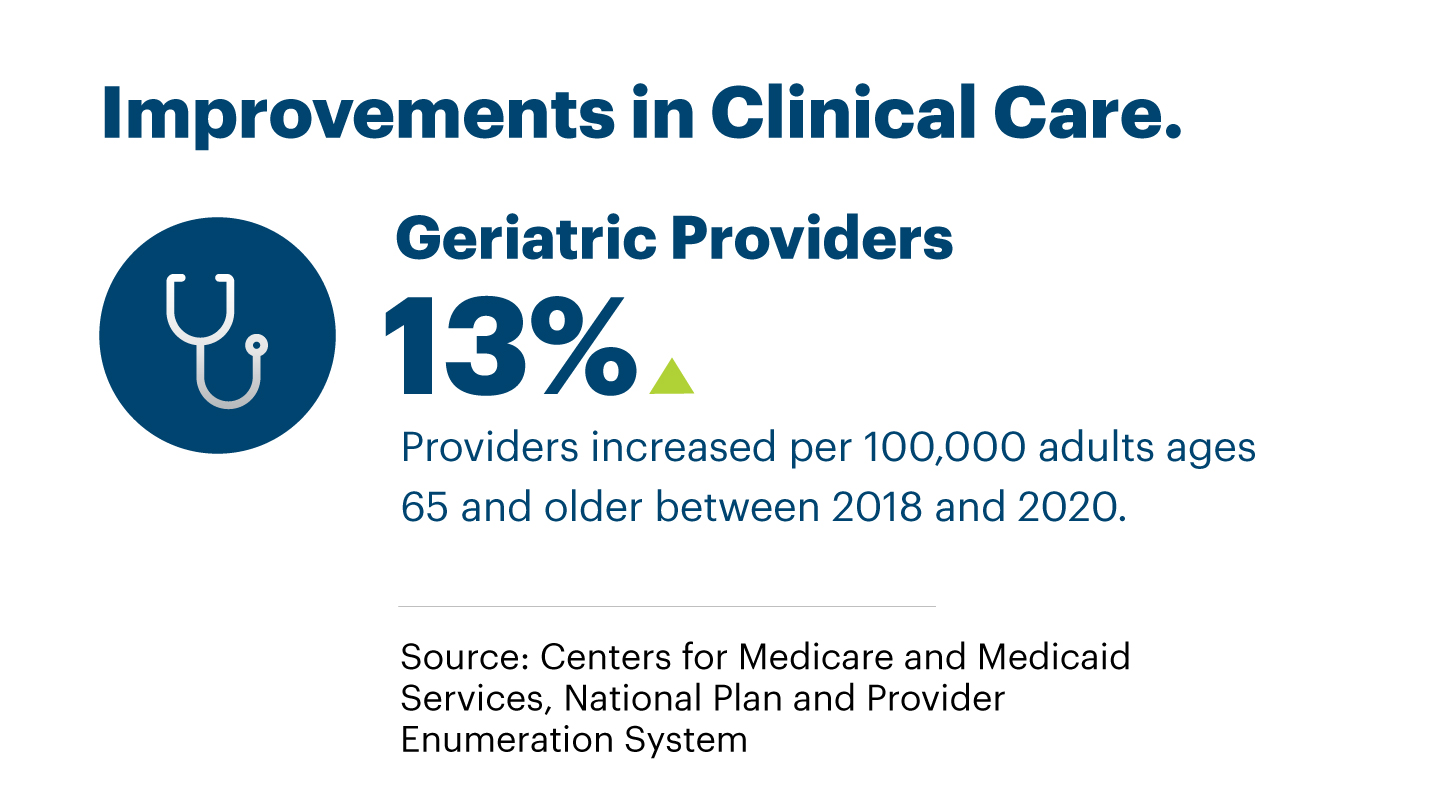 Improvements in Clinical Care.

Geriatric Providers

13%

Providers increased per 100,000 adults ages 65 and older between 2018 and 2020.

Source: Centers for Medicare and Medicaid Services, National Plan and Provider Enumeration System